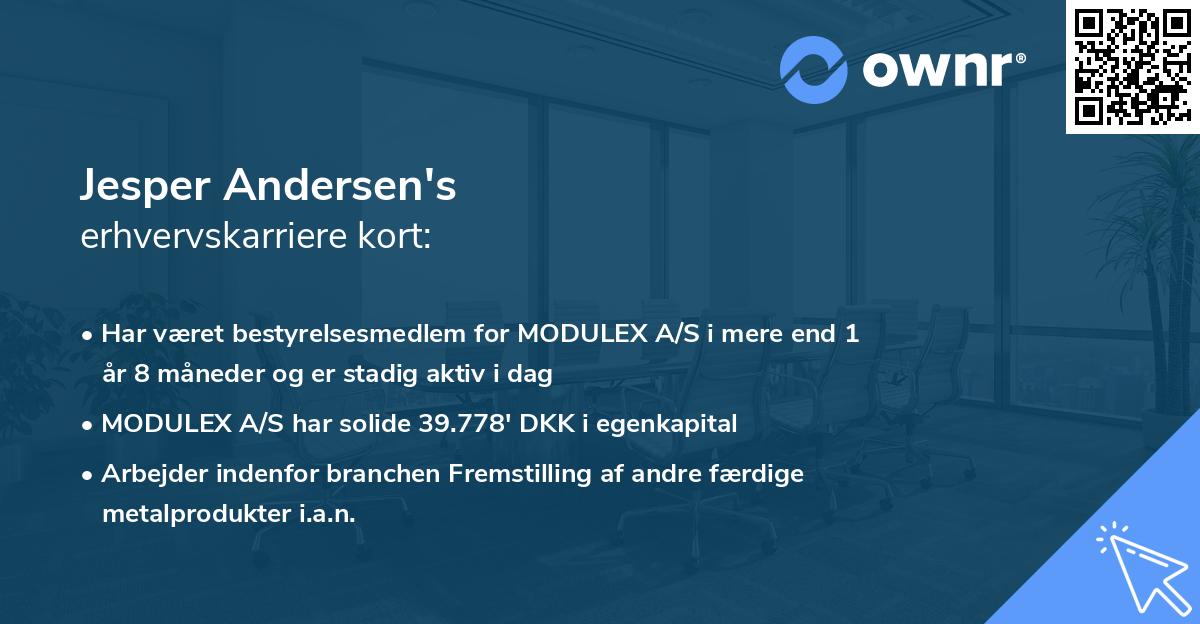 ownr®

Jesper Andersen's
erhvervskarriere kort:

• Har været bestyrelsesmedlem for MODULEX A/S i mere end 1 år 8 måneder og er stadig aktiv i dag
• MODULEX A/S har solide 39.778' DKK i egenkapital
• Arbejder indenfor branchen Fremstilling af andre færdige metalprodukter i.a.n.